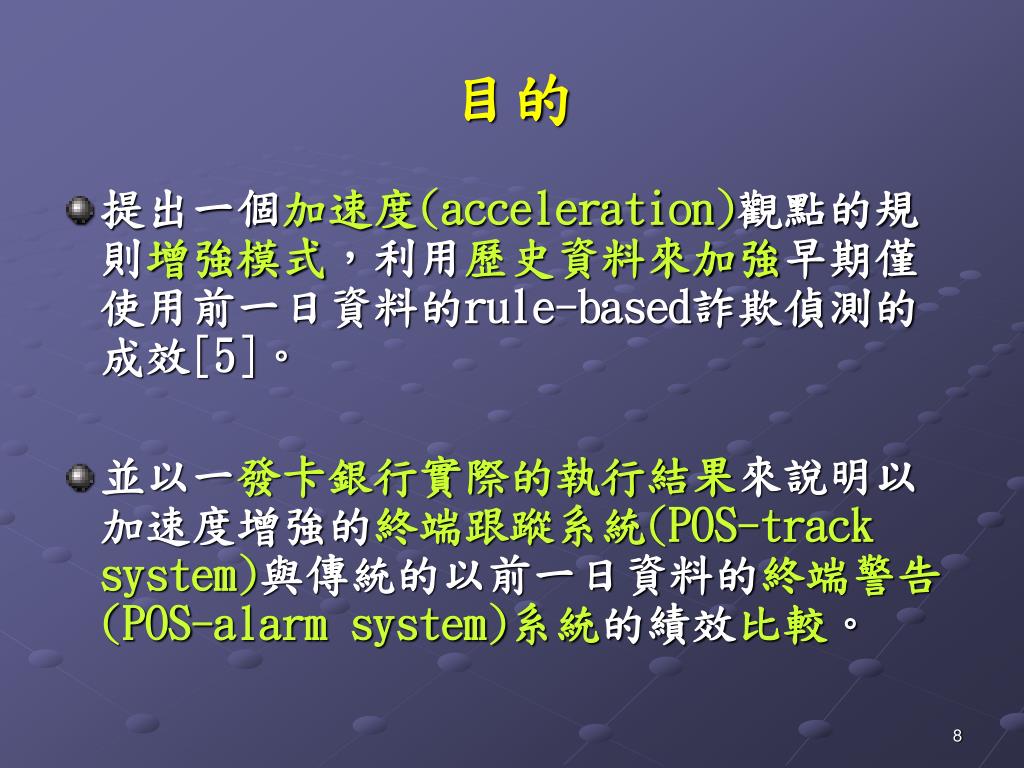 目的

提出一個加速度(acceleration)觀點的規則增強模式，利用歷史資料來加強早期僅使用前一日資料的rule-based詐欺偵測的成效[5]。

並以一發卡銀行實際的執行結果來說明以加速度增強的終端跟蹤系統(POS-track system)與傳統的以前一日資料的終端警告(POS-alarm system)系統的績效比較。

8